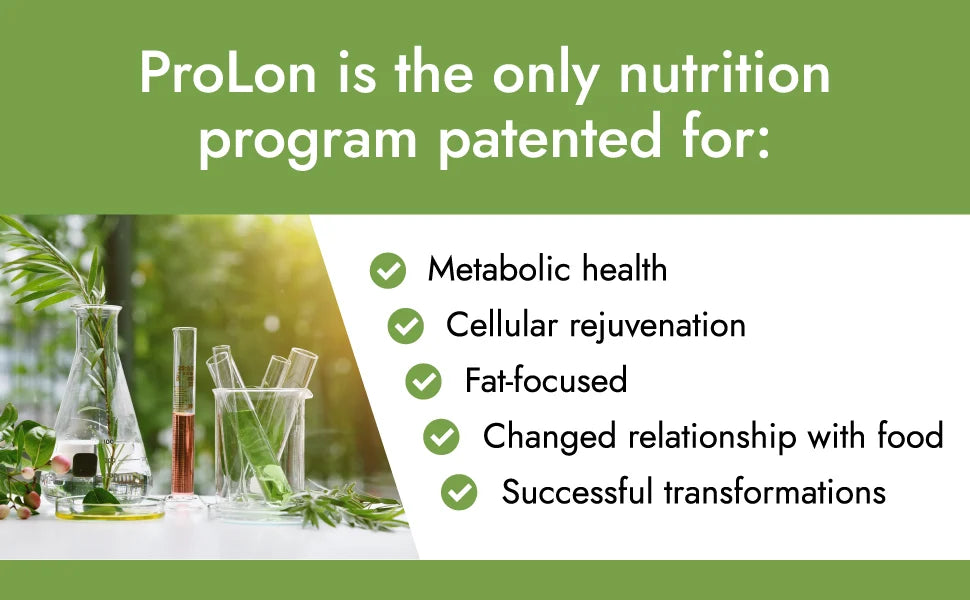 ProLon is the only nutrition program patented for:

Metabolic health
Cellular rejuvenation
Fat-focused
Changed relationship with food
Successful transformations